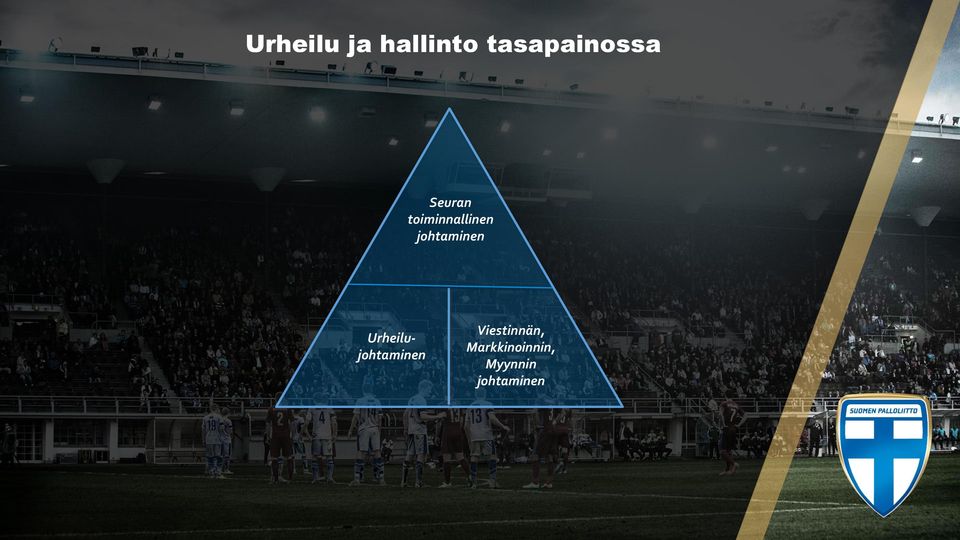 Urheilu ja hallinto tasapainossa

Seuran toiminnallinen johtaminen

Urheilujohtaminen

Viestinnän, Markkinoinnin, Myynnin johtaminen

SUOMEN PALLOLIITTO